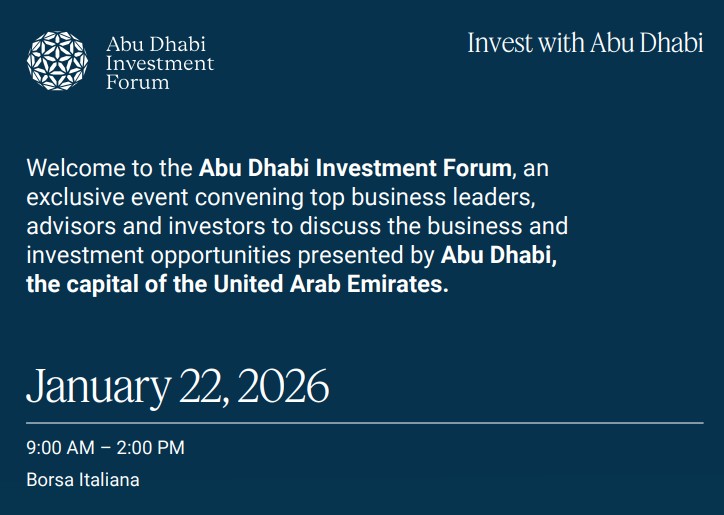 Abu Dhabi Investment Forum

Invest with Abu Dhabi

Welcome to the Abu Dhabi Investment Forum, an exclusive event convening top business leaders, advisors and investors to discuss the business and investment opportunities presented by Abu Dhabi, the capital of the United Arab Emirates.

January 22, 2026

9:00 AM – 2:00 PM

Borsa Italiana